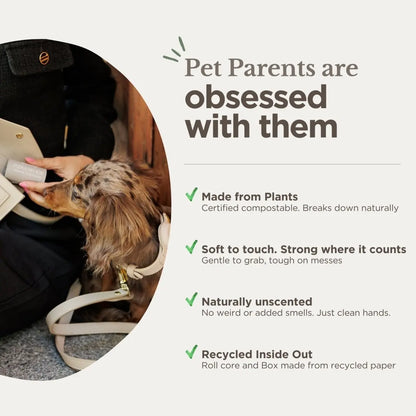 Pet Parents are obsessed with them

✓ Made from Plants
Certified compostable. Breaks down naturally

✓ Soft to touch. Strong where it counts
Gentle to grab, tough on messes

✓ Naturally unscented
No weird or added smells. Just clean hands.

✓ Recycled Inside Out
Roll core and Box made from recycled paper